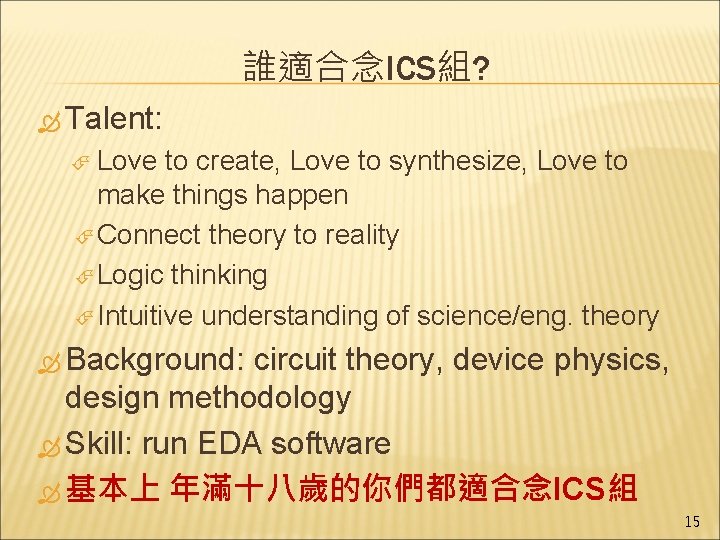 誰適合念ICS組?

Talent:

Love to create, Love to synthesize, Love to make things happen

Connect theory to reality

Logic thinking

Intuitive understanding of science/eng. theory

Background: circuit theory, device physics, design methodology

Skill: run EDA software

基本上 年滿十八歲的你們都適合念ICS組

15